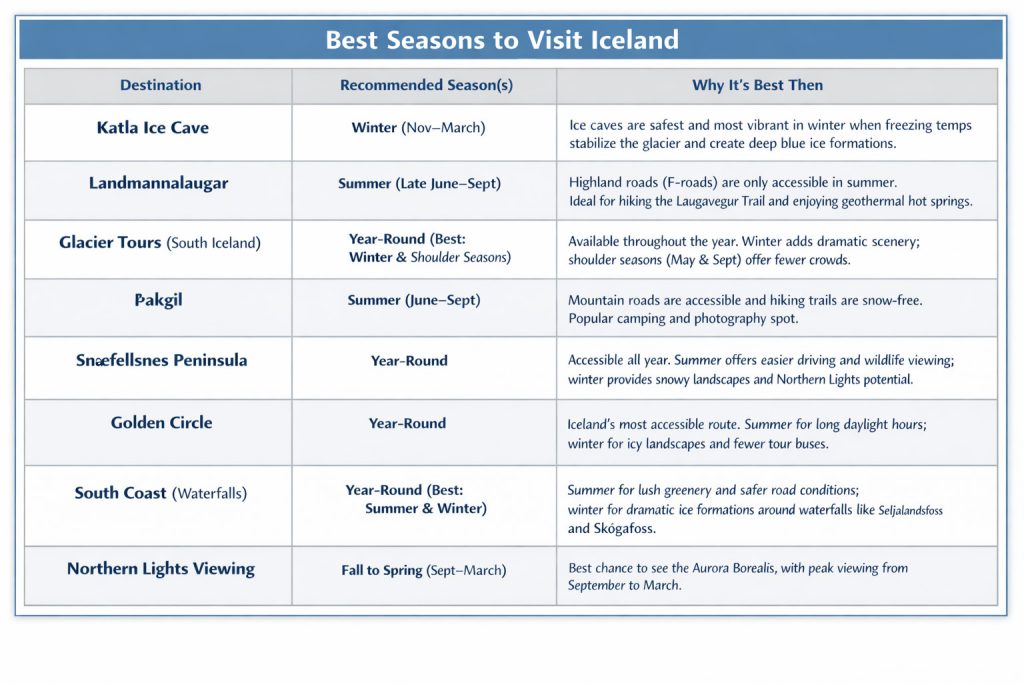 Best Seasons to Visit Iceland

| Destination | Recommended Season(s) | Why It's Best Then |
|---|---|---|
| Katla Ice Cave | Winter (Nov–March) | Ice caves are safest and most vibrant in winter when freezing temps stabilize the glacier and create deep blue ice formations. |
| Landmannalaugar | Summer (Late June–Sept) | Highland roads (F-roads) are only accessible in summer. Ideal for hiking the Laugavegur Trail and enjoying geothermal hot springs. |
| Glacier Tours (South Iceland) | Year-Round (Best: Winter & Shoulder Seasons) | Available throughout the year. Winter adds dramatic scenery; shoulder seasons (May & Sept) offer fewer crowds. |
| Þakgil | Summer (June–Sept) | Mountain roads are accessible and hiking trails are snow-free. Popular camping and photography spot. |
| Snæfellsnes Peninsula | Year-Round | Accessible all year. Summer offers easier driving and wildlife viewing; winter provides snowy landscapes and Northern Lights potential. |
| Golden Circle | Year-Round | Iceland's most accessible route. Summer for long daylight hours; winter for icy landscapes and fewer tour buses. |
| South Coast (Waterfalls) | Year-Round (Best: Summer & Winter) | Summer for lush greenery and safer road conditions; winter for dramatic ice formations around waterfalls like Seljalandsfoss and Skógafoss. |
| Northern Lights Viewing | Fall to Spring (Sept–March) | Best chance to see the Aurora Borealis, with peak viewing from September to March. |